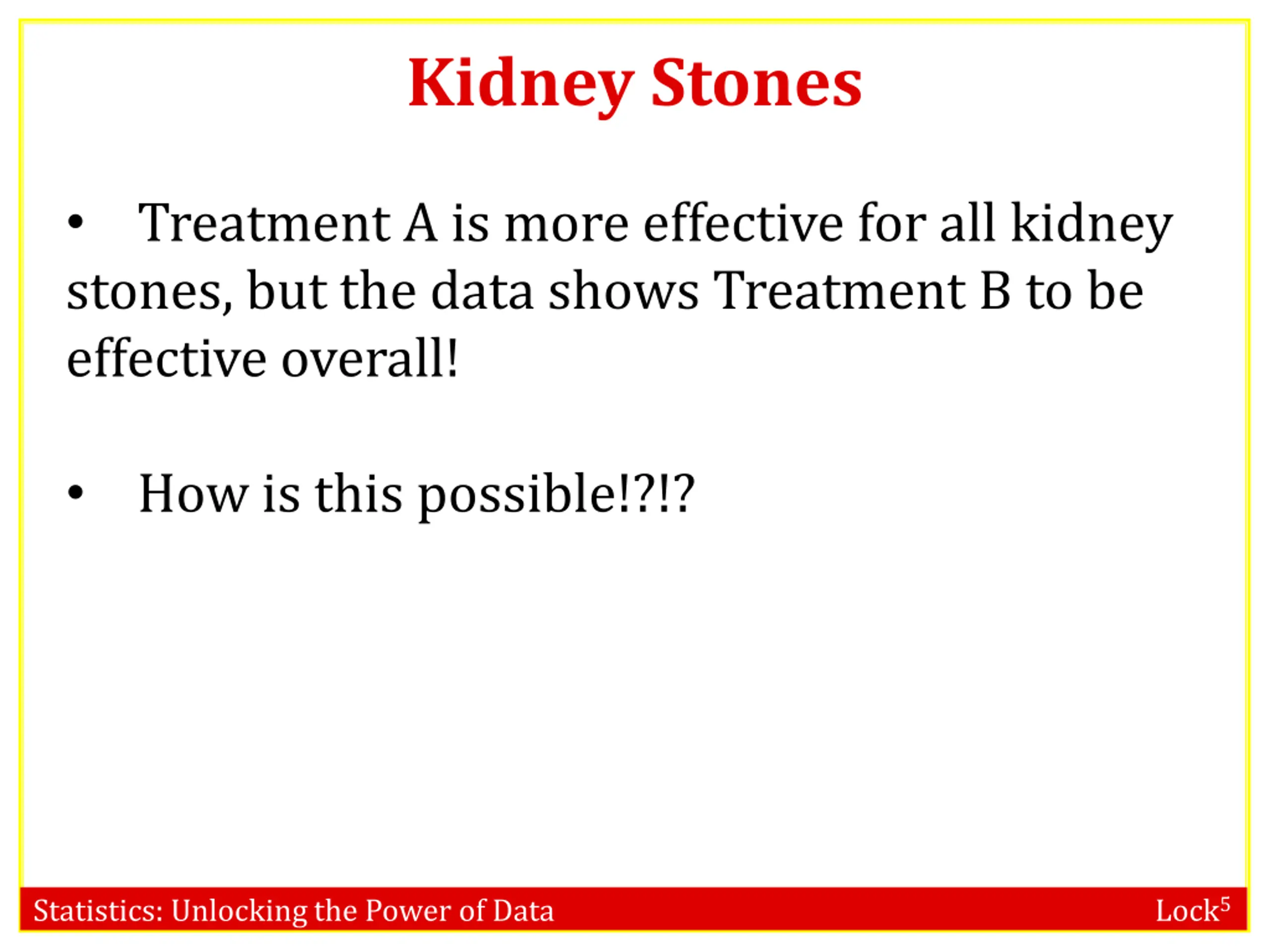 Kidney Stones

• Treatment A is more effective for all kidney stones, but the data shows Treatment B to be effective overall!

• How is this possible!?!?

Statistics: Unlocking the Power of Data

Lock$^5$